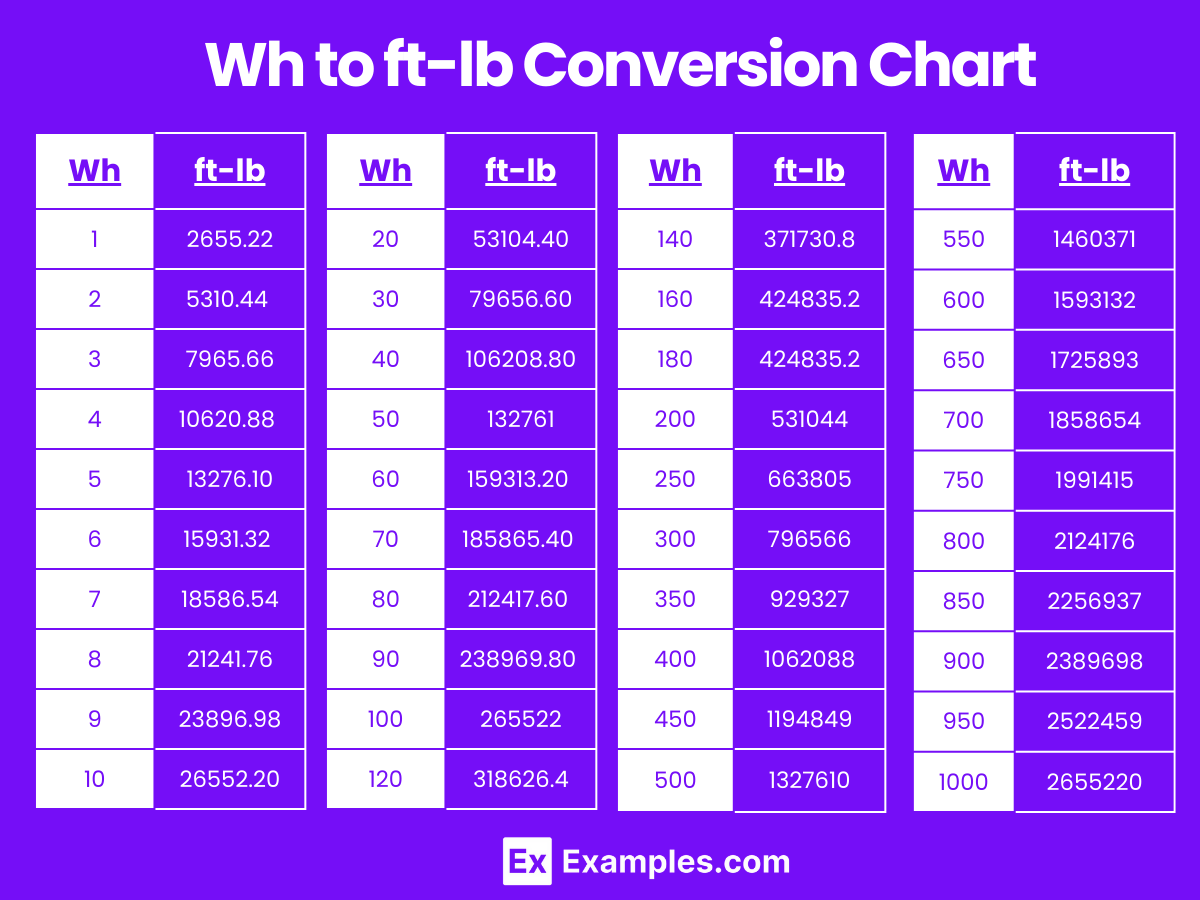 Wh to ft-lb Conversion Chart

| Wh | ft-lb |
|---|---|
| 1 | 2655.22 |
| 2 | 5310.44 |
| 3 | 7965.66 |
| 4 | 10620.88 |
| 5 | 13276.10 |
| 6 | 15931.32 |
| 7 | 18586.54 |
| 8 | 21241.76 |
| 9 | 23896.98 |
| 10 | 26552.20 |

| Wh | ft-lb |
|---|---|
| 20 | 53104.40 |
| 30 | 79656.60 |
| 40 | 106208.80 |
| 50 | 132761 |
| 60 | 159313.20 |
| 70 | 185865.40 |
| 80 | 212417.60 |
| 90 | 238969.80 |
| 100 | 265522 |
| 120 | 318626.4 |

| Wh | ft-lb |
|---|---|
| 140 | 371730.8 |
| 160 | 424835.2 |
| 180 | 424835.2 |
| 200 | 531044 |
| 250 | 663805 |
| 300 | 796566 |
| 350 | 929327 |
| 400 | 1062088 |
| 450 | 1194849 |
| 500 | 1327610 |

| Wh | ft-lb |
|---|---|
| 550 | 1460371 |
| 600 | 1593132 |
| 650 | 1725893 |
| 700 | 1858654 |
| 750 | 1991415 |
| 800 | 2124176 |
| 850 | 2256937 |
| 900 | 2389698 |
| 950 | 2522459 |
| 1000 | 2655220 |

Ex Examples.com